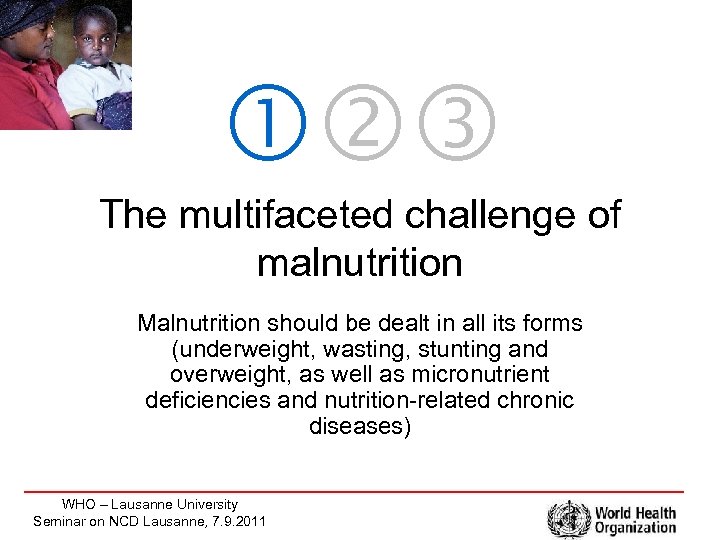 ① ② ③

The multifaceted challenge of malnutrition

Malnutrition should be dealt in all its forms (underweight, wasting, stunting and overweight, as well as micronutrient deficiencies and nutrition-related chronic diseases)

WHO – Lausanne University
Seminar on NCD Lausanne, 7.9.2011

World Health Organization